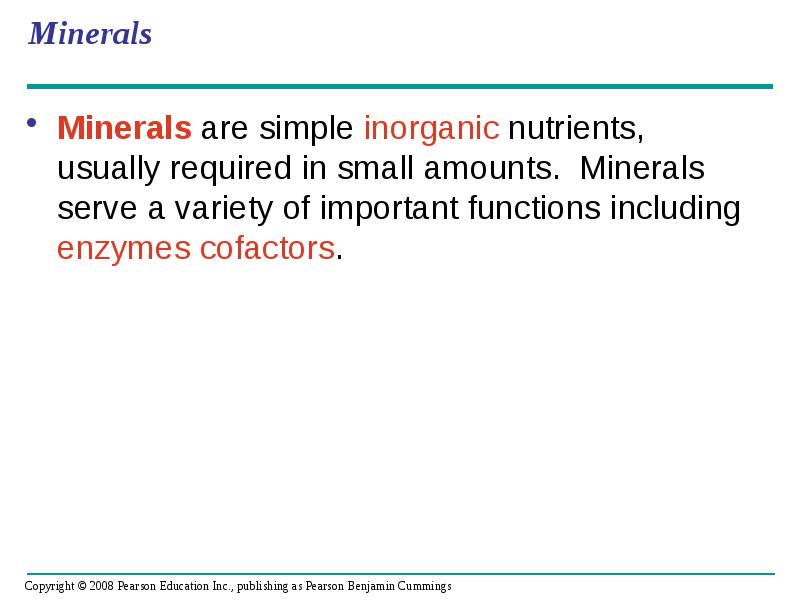 Minerals

• Minerals are simple inorganic nutrients, usually required in small amounts. Minerals serve a variety of important functions including enzymes cofactors.

Copyright © 2008 Pearson Education Inc., publishing as Pearson Benjamin Cummings